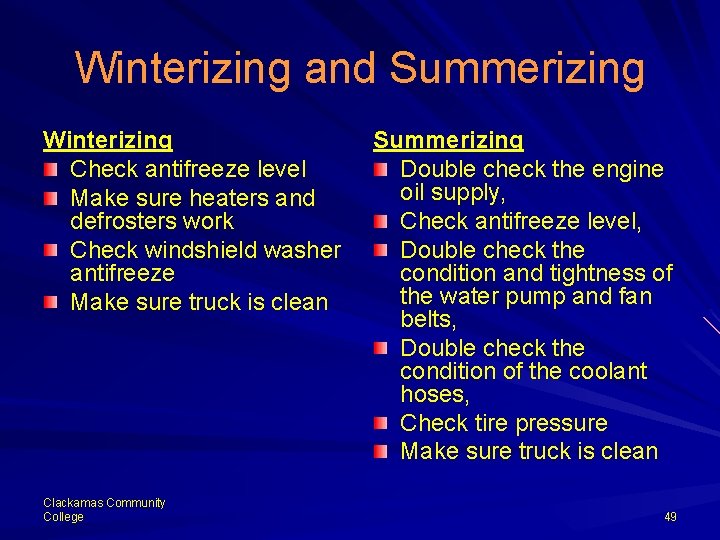 Winterizing and Summerizing

Winterizing
- Check antifreeze level
- Make sure heaters and defrosters work
- Check windshield washer antifreeze
- Make sure truck is clean

Summerizing
- Double check the engine oil supply,
- Check antifreeze level,
- Double check the condition and tightness of the water pump and fan belts,
- Double check the condition of the coolant hoses,
- Check tire pressure
- Make sure truck is clean

Clackamas Community College

49